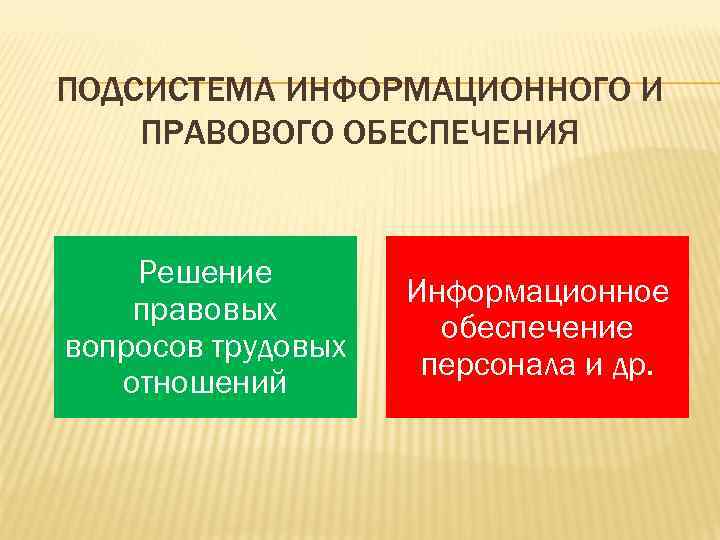 ПОДСИСТЕМА ИНФОРМАЦИОННОГО И ПРАВОВОГО ОБЕСПЕЧЕНИЯ

Решение правовых вопросов трудовых отношений

Информационное обеспечение персонала и др.